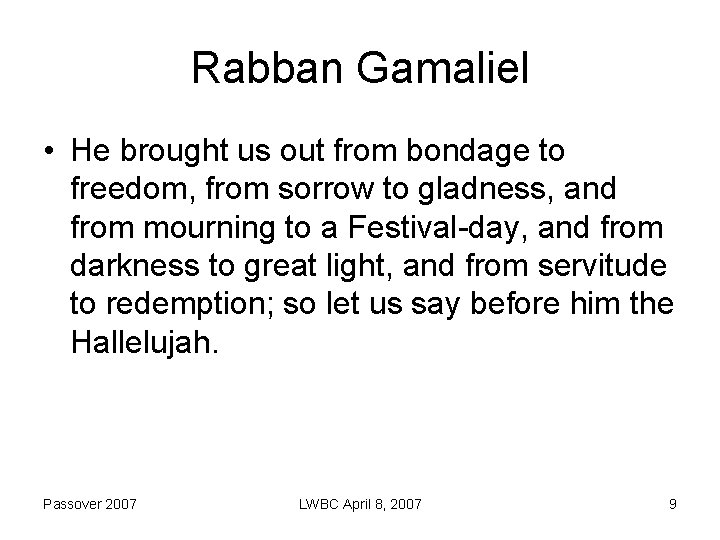 Rabban Gamaliel

• He brought us out from bondage to freedom, from sorrow to gladness, and from mourning to a Festival-day, and from darkness to great light, and from servitude to redemption; so let us say before him the Hallelujah.

Passover 2007

LWBC April 8, 2007

9